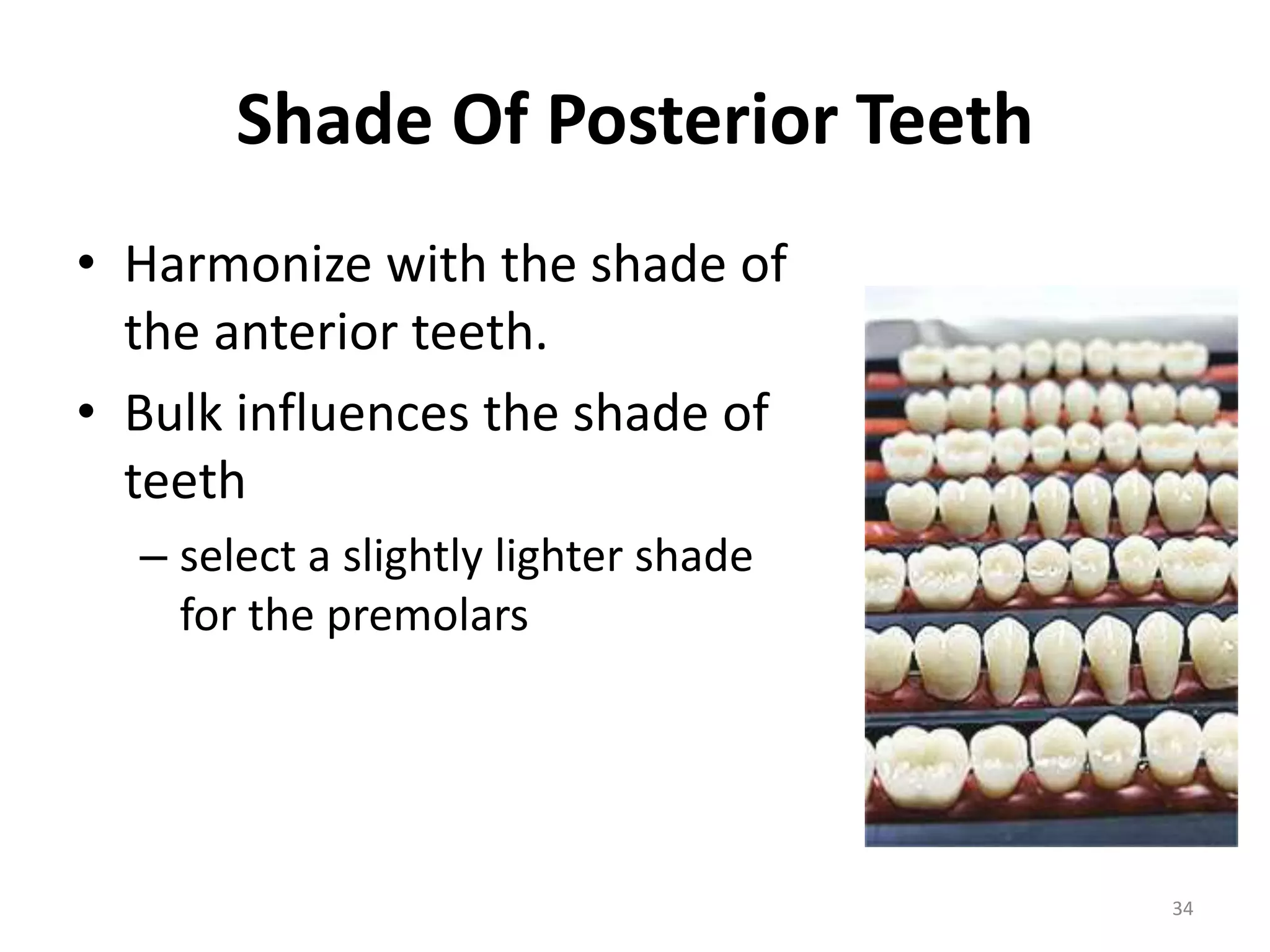 Shade Of Posterior Teeth

• Harmonize with the shade of the anterior teeth.

• Bulk influences the shade of teeth

– select a slightly lighter shade for the premolars

34